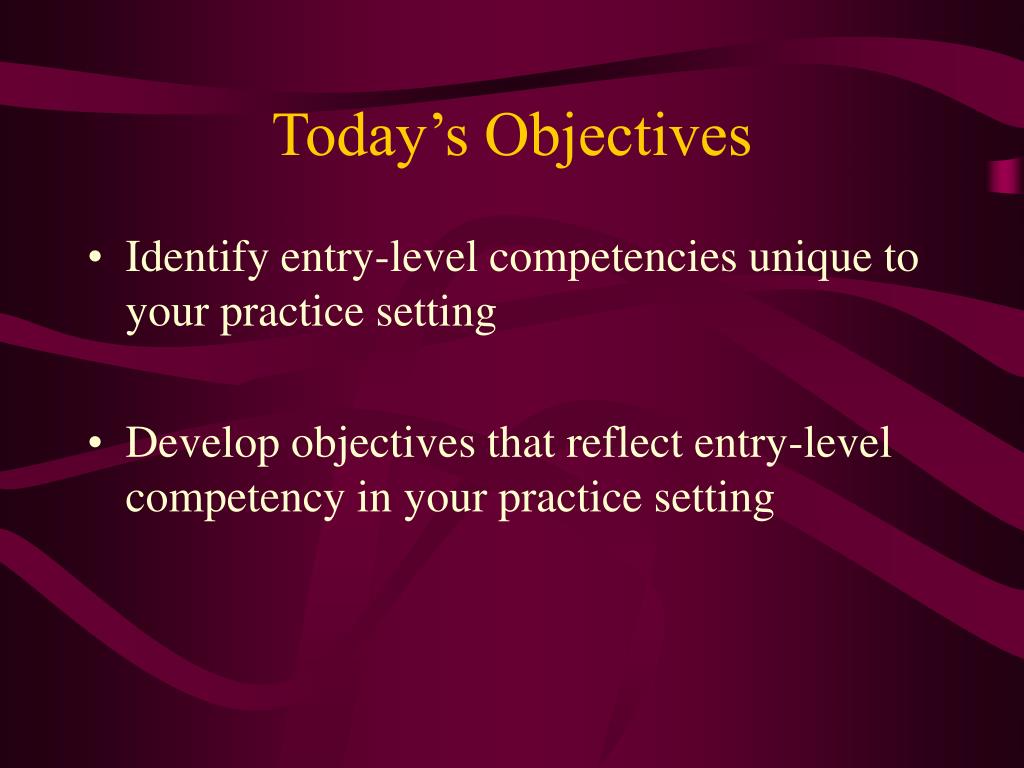 Today’s Objectives

• Identify entry-level competencies unique to your practice setting

• Develop objectives that reflect entry-level competency in your practice setting